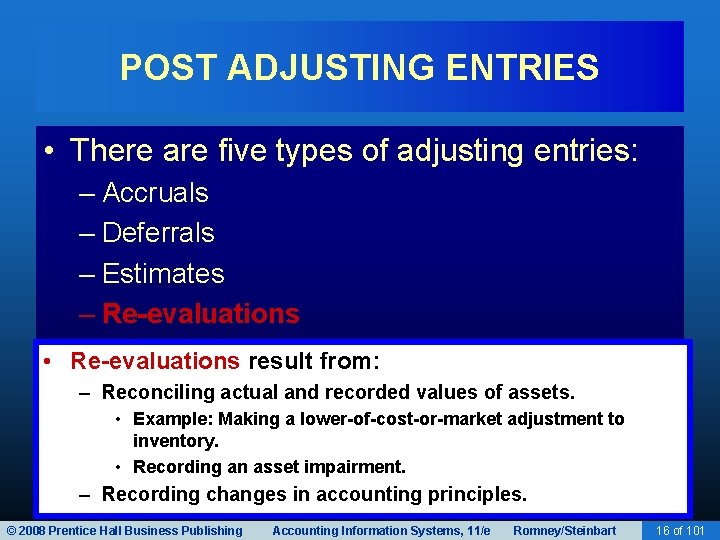 POST ADJUSTING ENTRIES

• There are five types of adjusting entries:
– Accruals
– Deferrals
– Estimates
– Re-evaluations

• Re-evaluations result from:
– Reconciling actual and recorded values of assets.
• Example: Making a lower-of-cost-or-market adjustment to inventory.
• Recording an asset impairment.
– Recording changes in accounting principles.

© 2008 Prentice Hall Business Publishing Accounting Information Systems, 11/e Romney/Steinbart 16 of 101